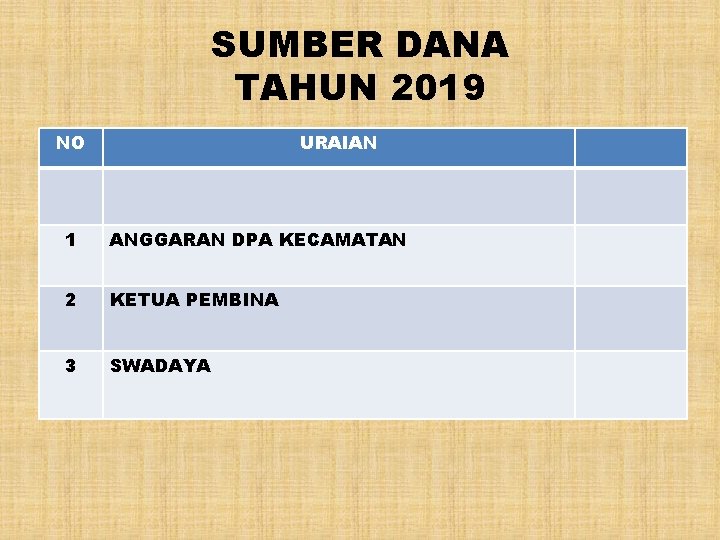 SUMBER DANA
TAHUN 2019

| NO | URAIAN | |
|---|---|---|
| | | |
| 1 | ANGGARAN DPA KECAMATAN | |
| 2 | KETUA PEMBINA | |
| 3 | SWADAYA | |